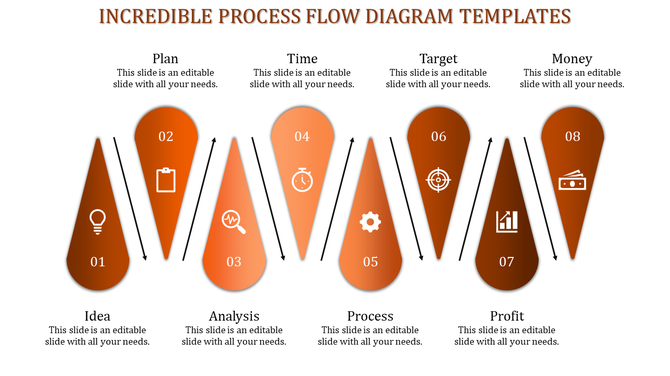 INCREDIBLE PROCESS FLOW DIAGRAM TEMPLATES

Plan
This slide is an editable slide with all your needs.

Time
This slide is an editable slide with all your needs.

Target
This slide is an editable slide with all your needs.

Money
This slide is an editable slide with all your needs.

02

04

06

08

01

03

05

07

Idea
This slide is an editable slide with all your needs.

Analysis
This slide is an editable slide with all your needs.

Process
This slide is an editable slide with all your needs.

Profit
This slide is an editable slide with all your needs.